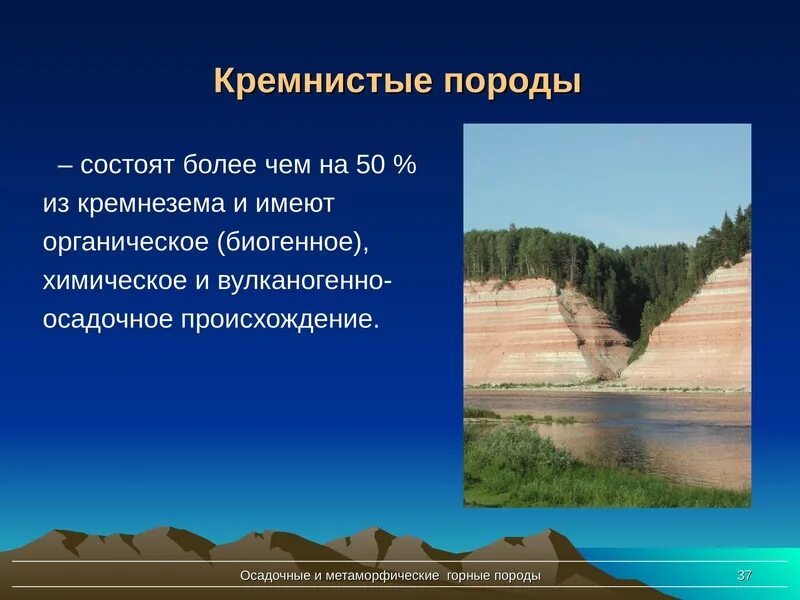 Кремнистые породы

– состоят более чем на 50 % из кремнезема и имеют органическое (биогенное), химическое и вулканогенно-осадочное происхождение.

Осадочные и метаморфические горные породы

37